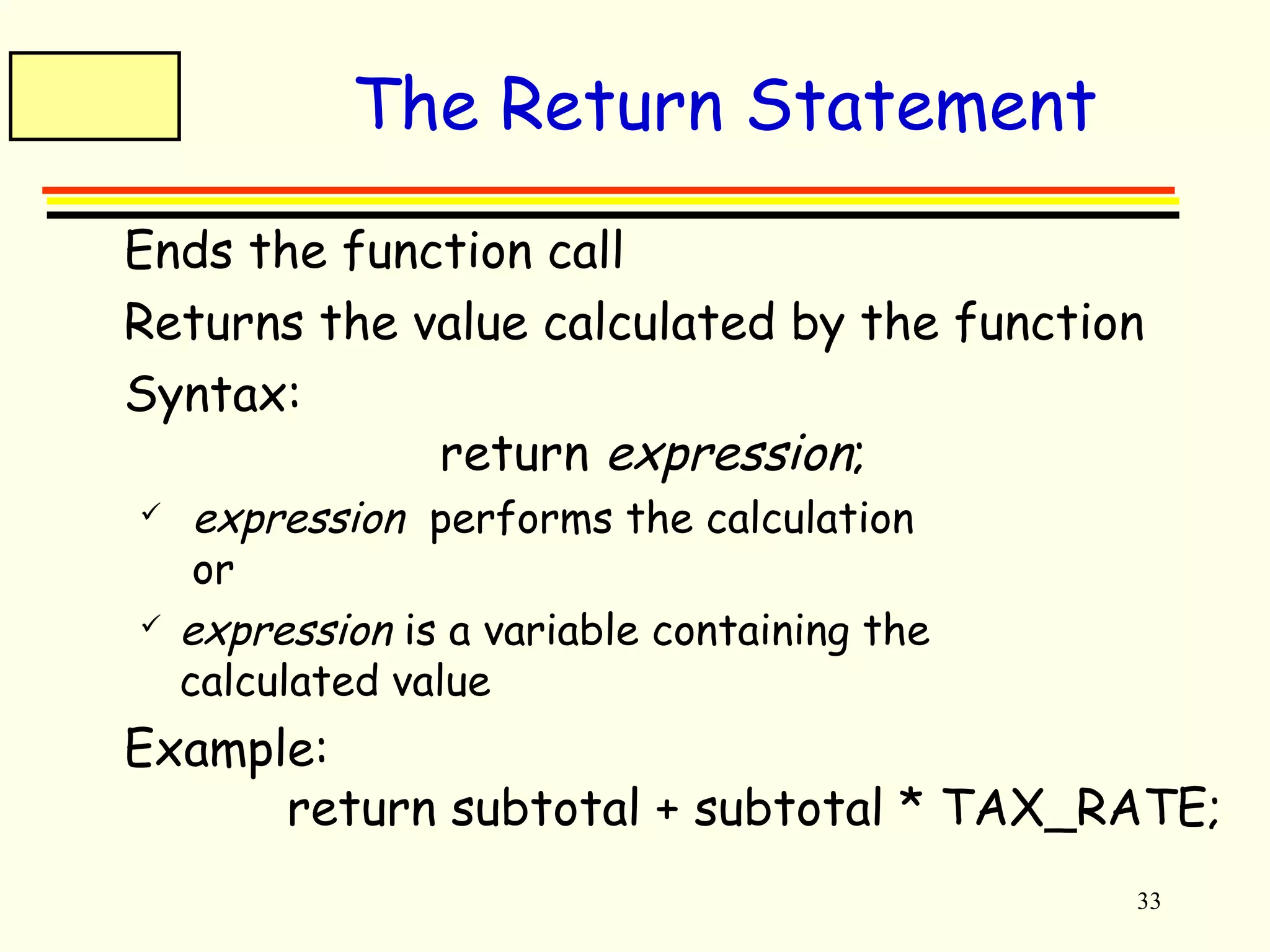 The Return Statement

Ends the function call

Returns the value calculated by the function

Syntax:

return expression;

✓ expression performs the calculation or

✓ expression is a variable containing the calculated value

Example:

return subtotal + subtotal * TAX_RATE;

33